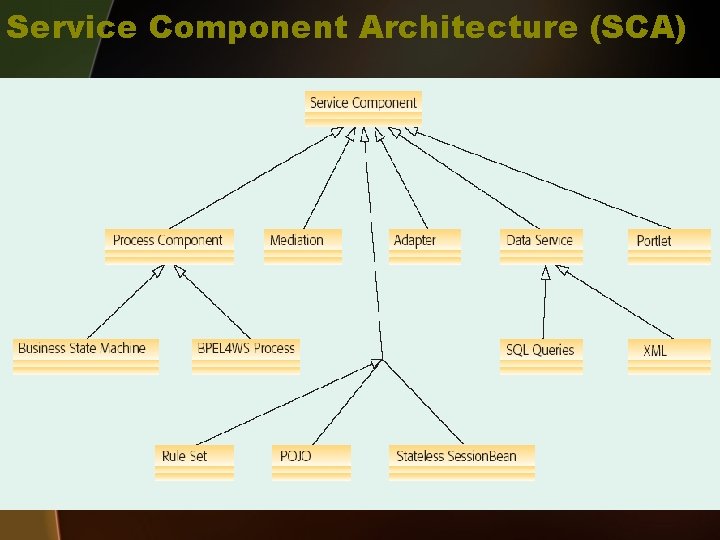 Service Component Architecture (SCA)

Service Component

Process Component

Mediation

Adapter

Data Service

Portlet

Business State Machine

BPEL4WS Process

SQL Queries

XML

Rule Set

POJO

Stateless SessionBean